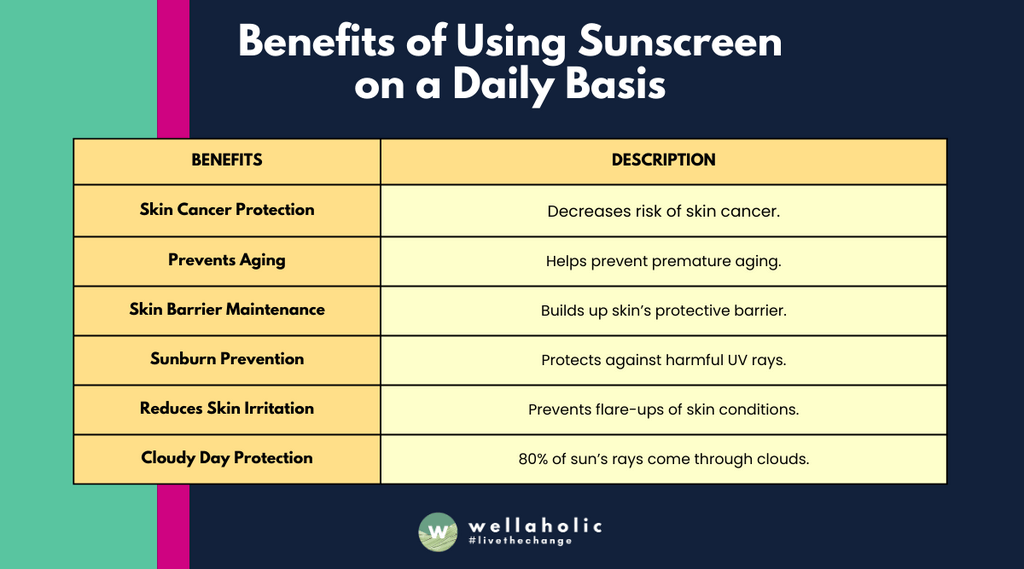 Benefits of Using Sunscreen on a Daily Basis

| BENEFITS | DESCRIPTION |
|---|---|
| Skin Cancer Protection | Decreases risk of skin cancer. |
| Prevents Aging | Helps prevent premature aging. |
| Skin Barrier Maintenance | Builds up skin's protective barrier. |
| Sunburn Prevention | Protects against harmful UV rays. |
| Reduces Skin Irritation | Prevents flare-ups of skin conditions. |
| Cloudy Day Protection | 80% of sun's rays come through clouds. |

w wellaholic
#livethechange